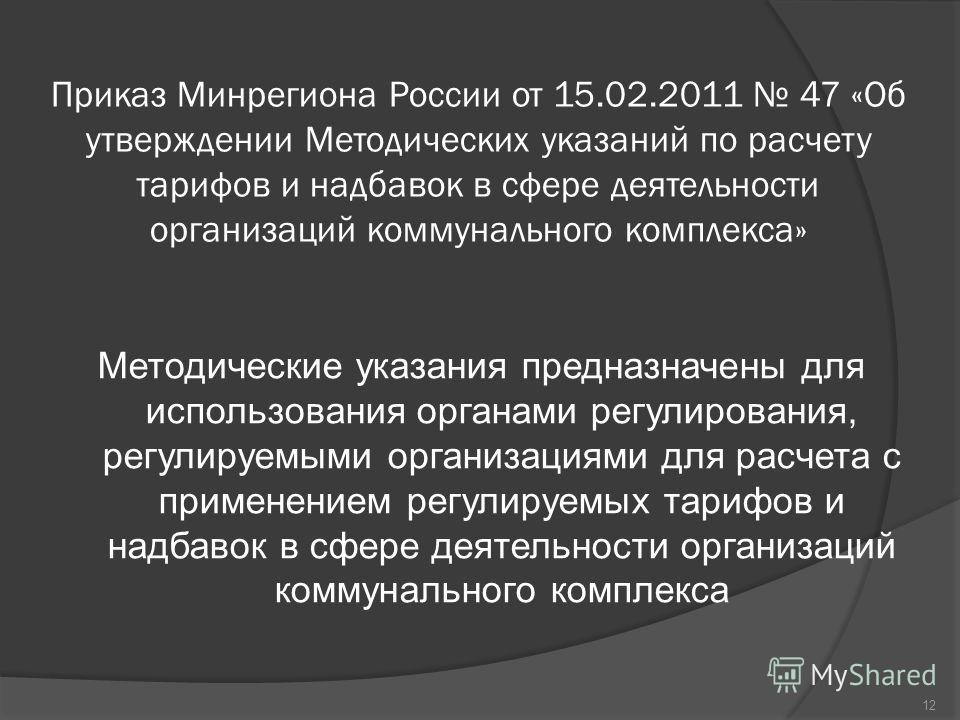 Приказ Минрегиона России от 15.02.2011 № 47 «Об утверждении Методических указаний по расчету тарифов и надбавок в сфере деятельности организаций коммунального комплекса»

Методические указания предназначены для использования органами регулирования, регулируемыми организациями для расчета с применением регулируемых тарифов и надбавок в сфере деятельности организаций коммунального комплекса

MyShared

12